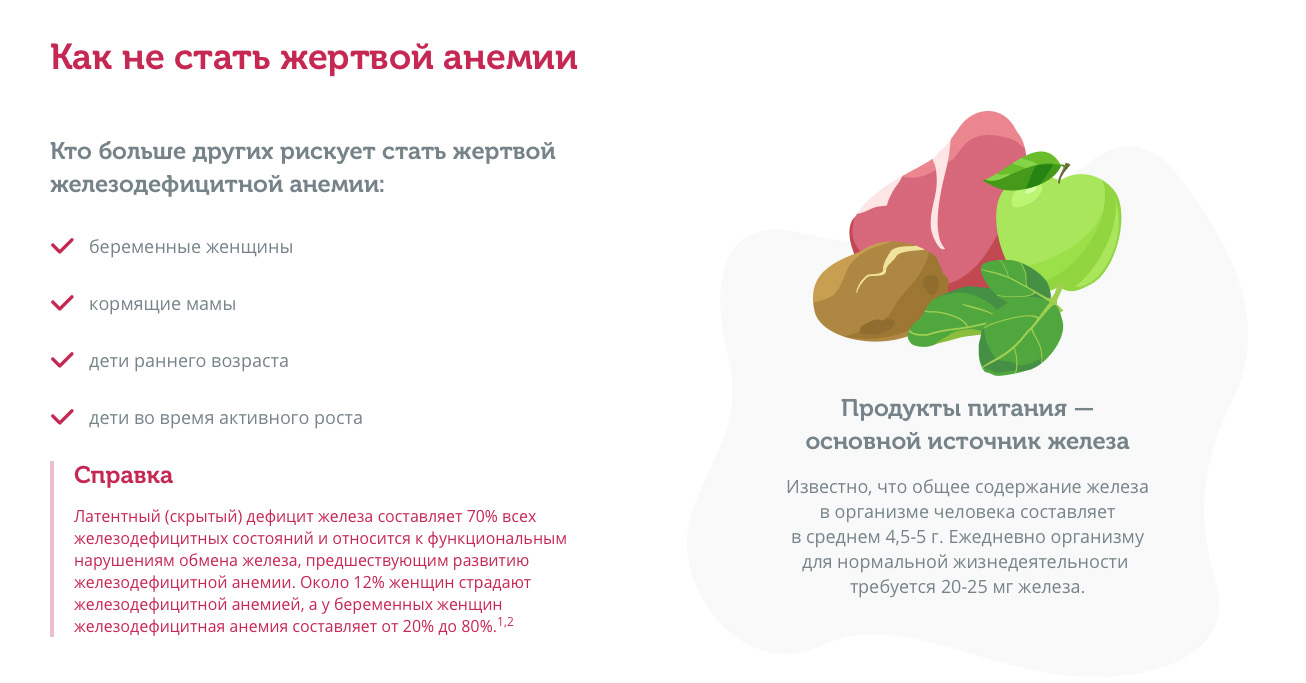 Как не стать жертвой анемии

Кто больше других рискует стать жертвой железодефицитной анемии:

беременные женщины

кормящие мамы

дети раннего возраста

дети во время активного роста

Справка

Латентный (скрытый) дефицит железа составляет 70% всех железодефицитных состояний и относится к функциональным нарушениям обмена железа, предшествующим развитию железодефицитной анемии. Около 12% женщин страдают железодефицитной анемией, а у беременных женщин железодефицитная анемия составляет от 20% до 80%.$^{1,2}$

Продукты питания — основной источник железа

Известно, что общее содержание железа в организме человека составляет в среднем 4,5-5 г. Ежедневно организму для нормальной жизнедеятельности требуется 20-25 мг железа.